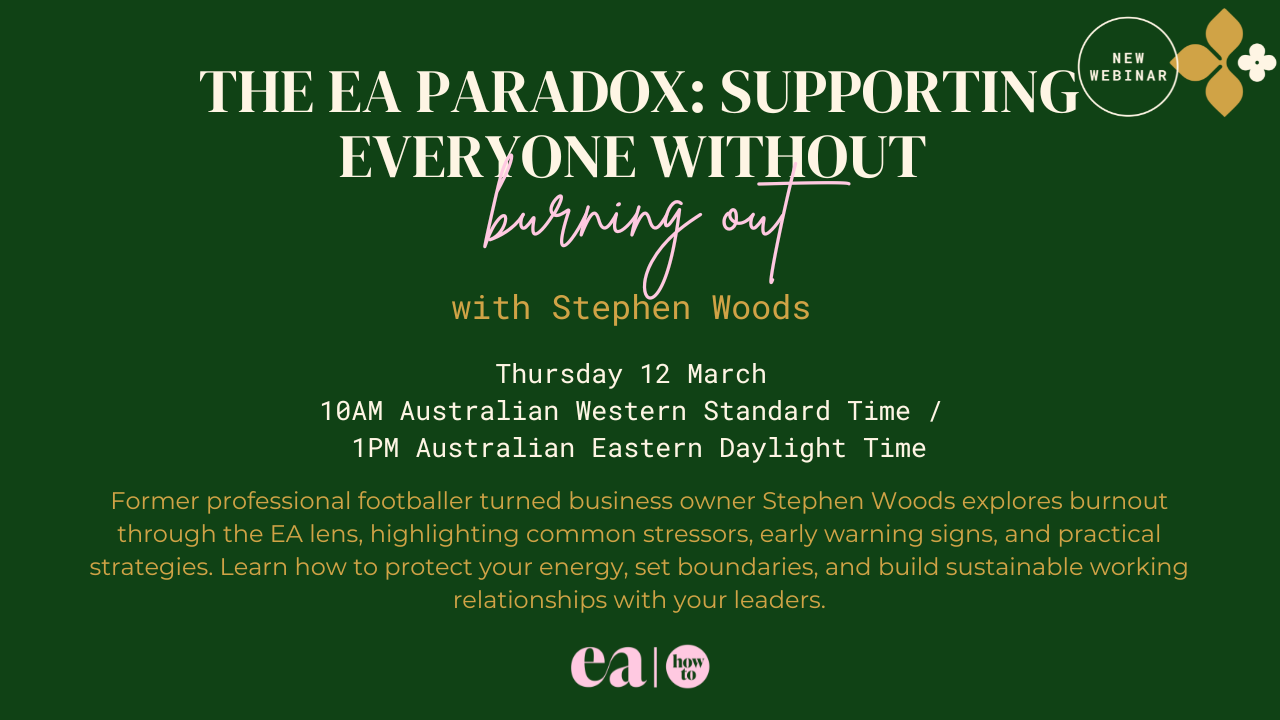 NEW WEBINAR

THE EA PARADOX: SUPPORTING EVERYONE WITHOUT burning out

with Stephen Woods

Thursday 12 March
10AM Australian Western Standard Time /
1PM Australian Eastern Daylight Time

Former professional footballer turned business owner Stephen Woods explores burnout through the EA lens, highlighting common stressors, early warning signs, and practical strategies. Learn how to protect your energy, set boundaries, and build sustainable working relationships with your leaders.

ea | how to